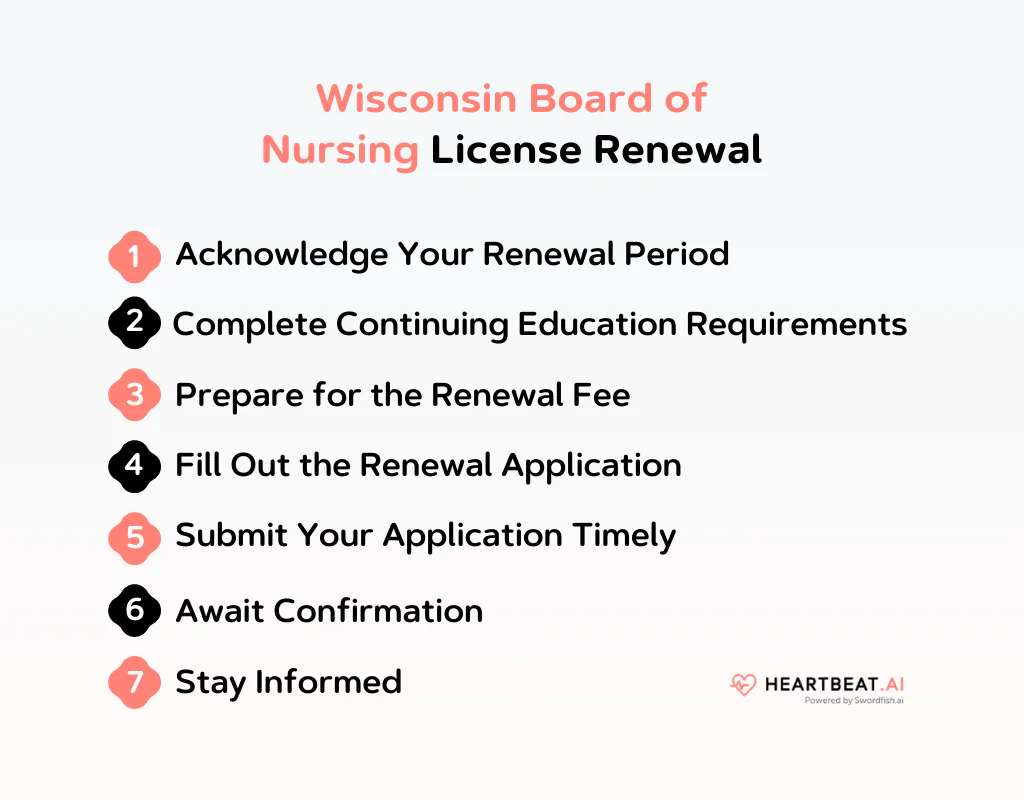 Wisconsin Board of Nursing License Renewal

1 Acknowledge Your Renewal Period

2 Complete Continuing Education Requirements

3 Prepare for the Renewal Fee

4 Fill Out the Renewal Application

5 Submit Your Application Timely

6 Await Confirmation

7 Stay Informed

HEARTBEAT.AI
Powered by Swordfish.ai